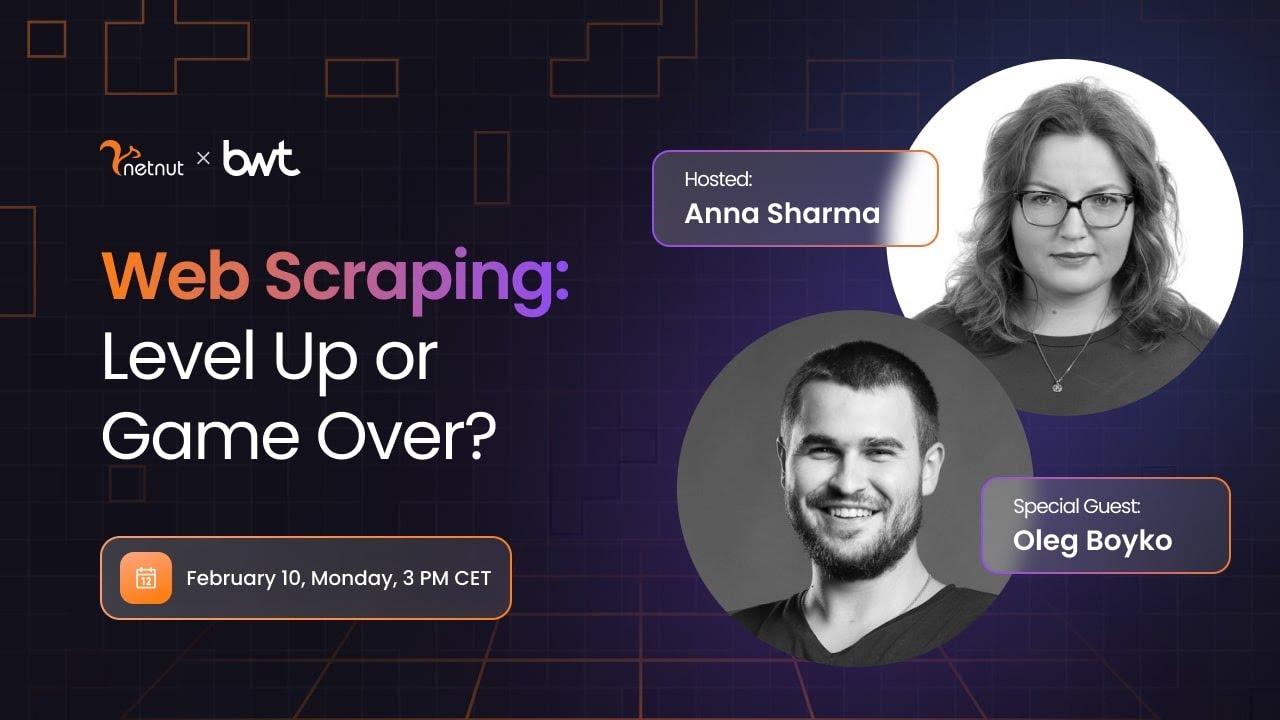 netnut × bwt

Web Scraping: Level Up or Game Over?

12 February 10, Monday, 3 PM CET

Hosted:
Anna Sharma

Special Guest:
Oleg Boyko